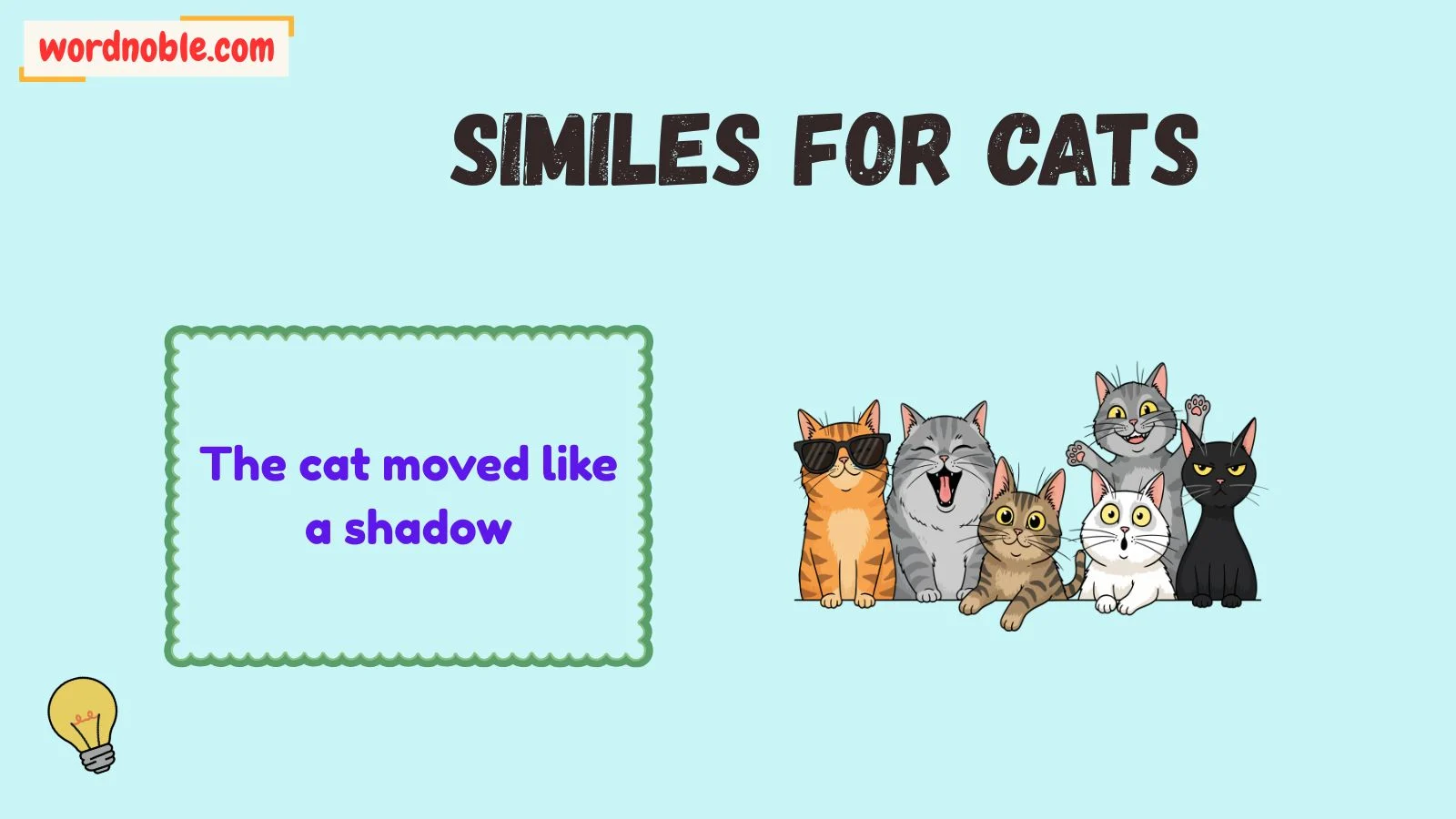 wordnoble.com

SIMILES FOR CATS

The cat moved like a shadow